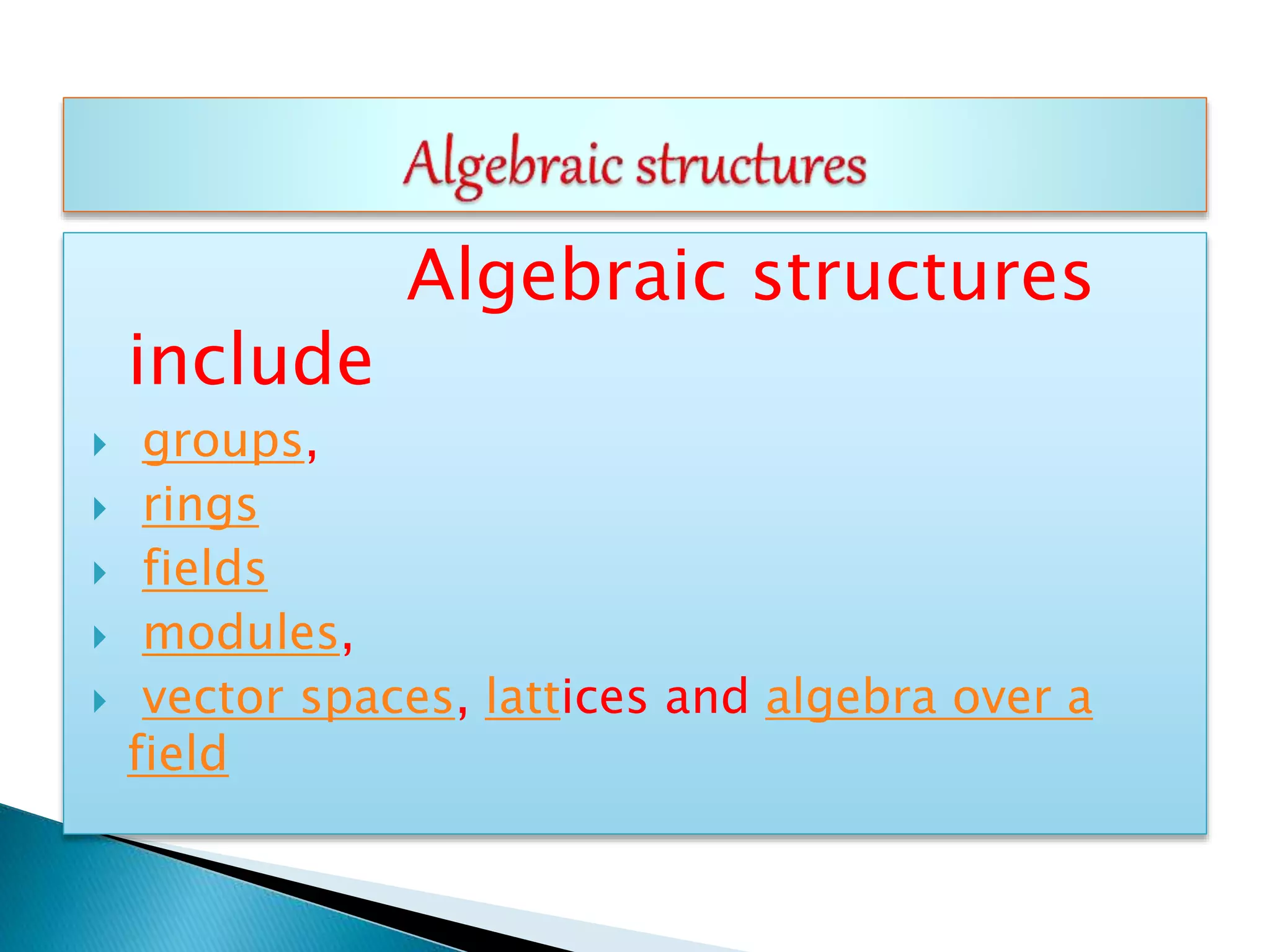 Algebraic structures

Algebraic structures include

groups,

rings

fields

modules,

vector spaces, lattices and algebra over a field